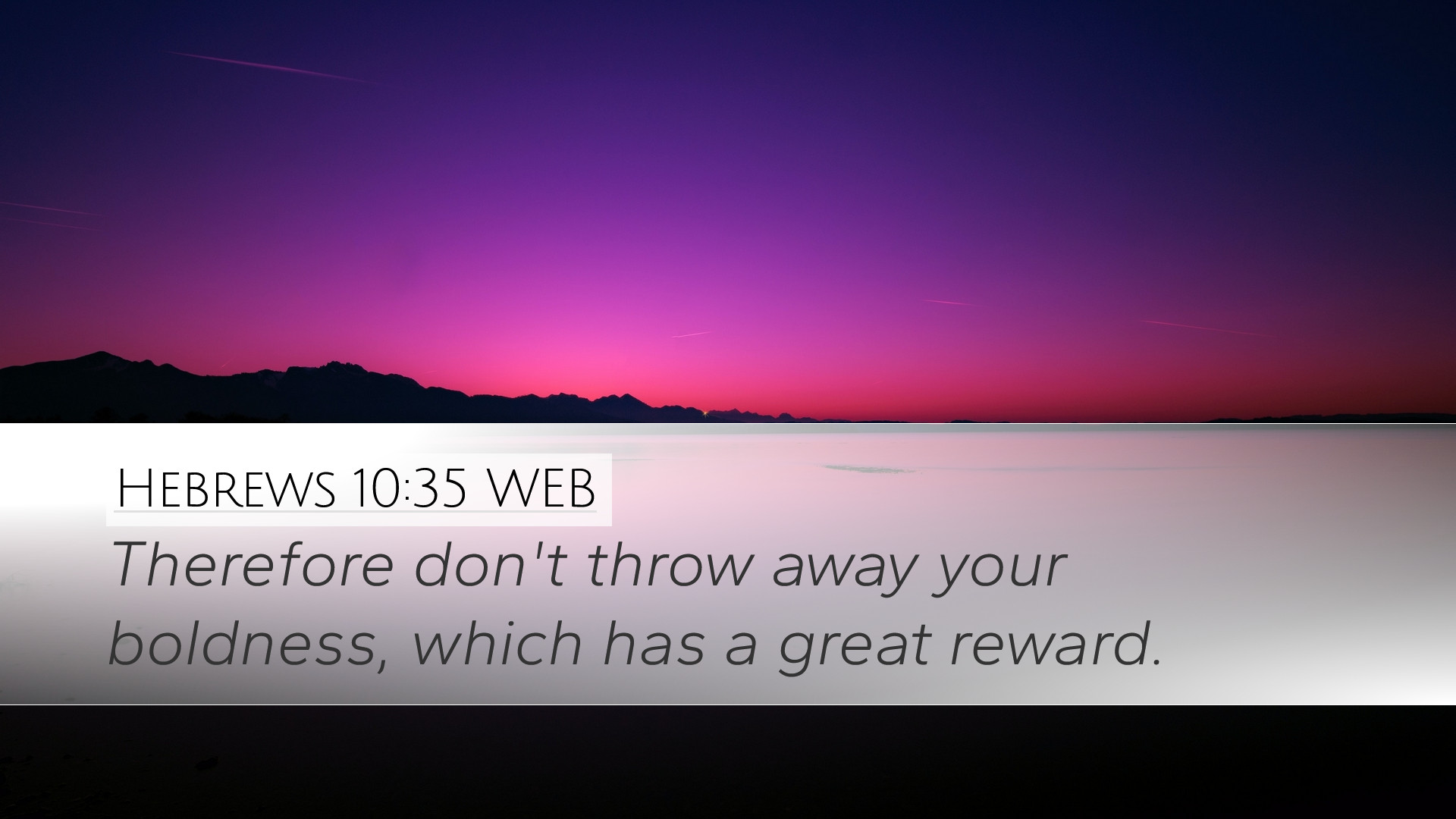 Hebrews 10:35 WEB

Therefore don't throw away your boldness, which has a great reward.